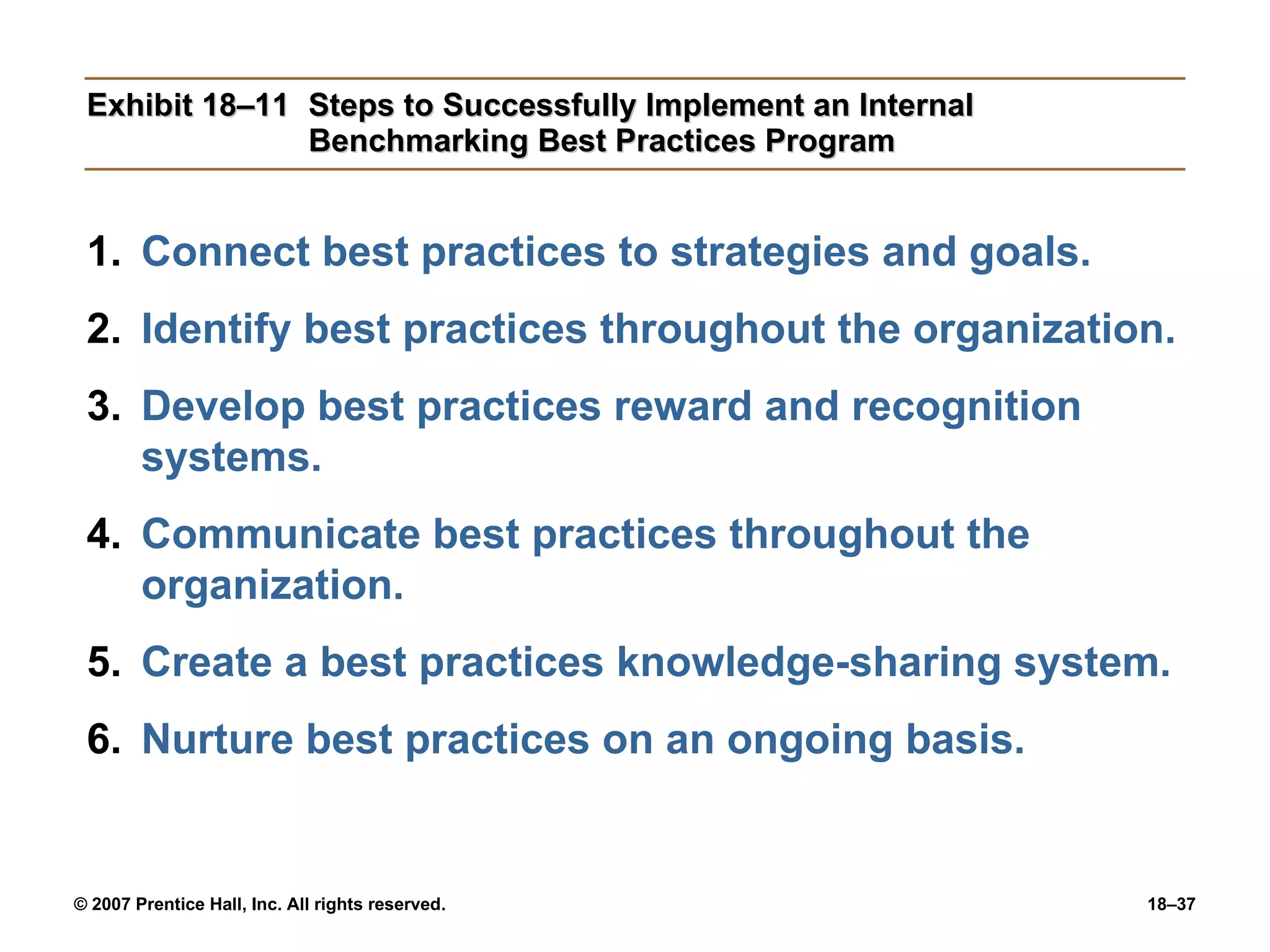 Exhibit 18–11 Steps to Successfully Implement an Internal Benchmarking Best Practices Program

1. Connect best practices to strategies and goals.

2. Identify best practices throughout the organization.

3. Develop best practices reward and recognition systems.

4. Communicate best practices throughout the organization.

5. Create a best practices knowledge-sharing system.

6. Nurture best practices on an ongoing basis.

© 2007 Prentice Hall, Inc. All rights reserved.

18–37